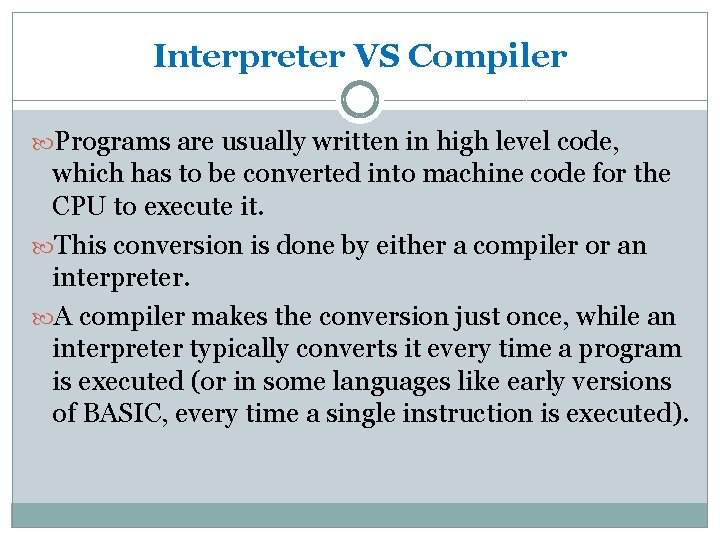 Interpreter VS Compiler

Programs are usually written in high level code, which has to be converted into machine code for the CPU to execute it.

This conversion is done by either a compiler or an interpreter.

A compiler makes the conversion just once, while an interpreter typically converts it every time a program is executed (or in some languages like early versions of BASIC, every time a single instruction is executed).